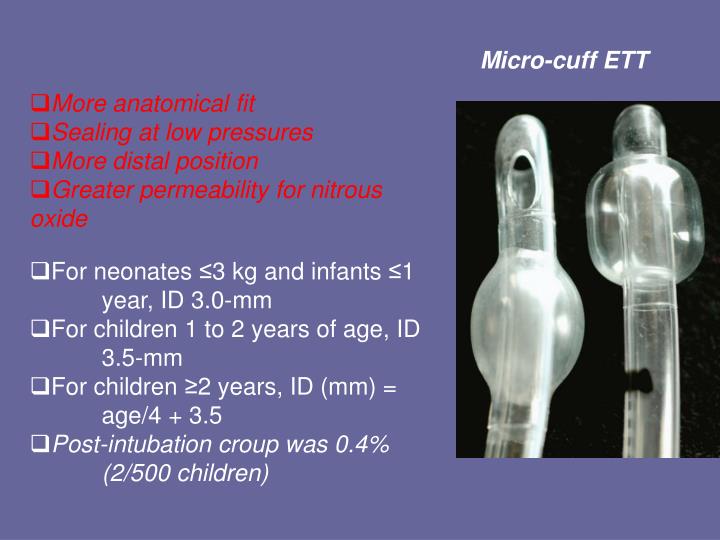 Micro-cuff ETT

❑More anatomical fit
❑Sealing at low pressures
❑More distal position
❑Greater permeability for nitrous oxide

❑For neonates ≤3 kg and infants ≤1 year, ID 3.0-mm
❑For children 1 to 2 years of age, ID 3.5-mm
❑For children ≥2 years, ID (mm) = age/4 + 3.5
❑Post-intubation croup was 0.4% (2/500 children)